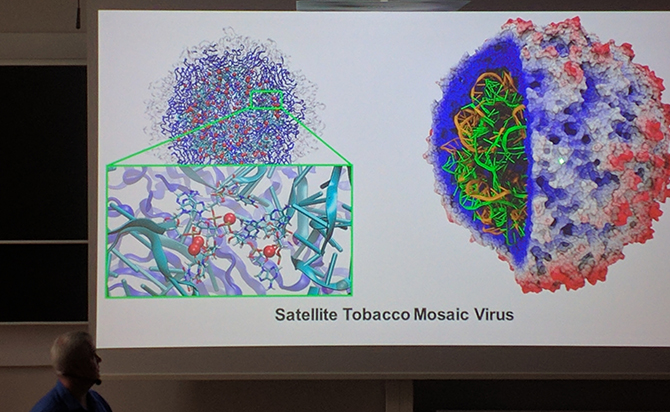 Satellite Tobacco Mosaic Virus